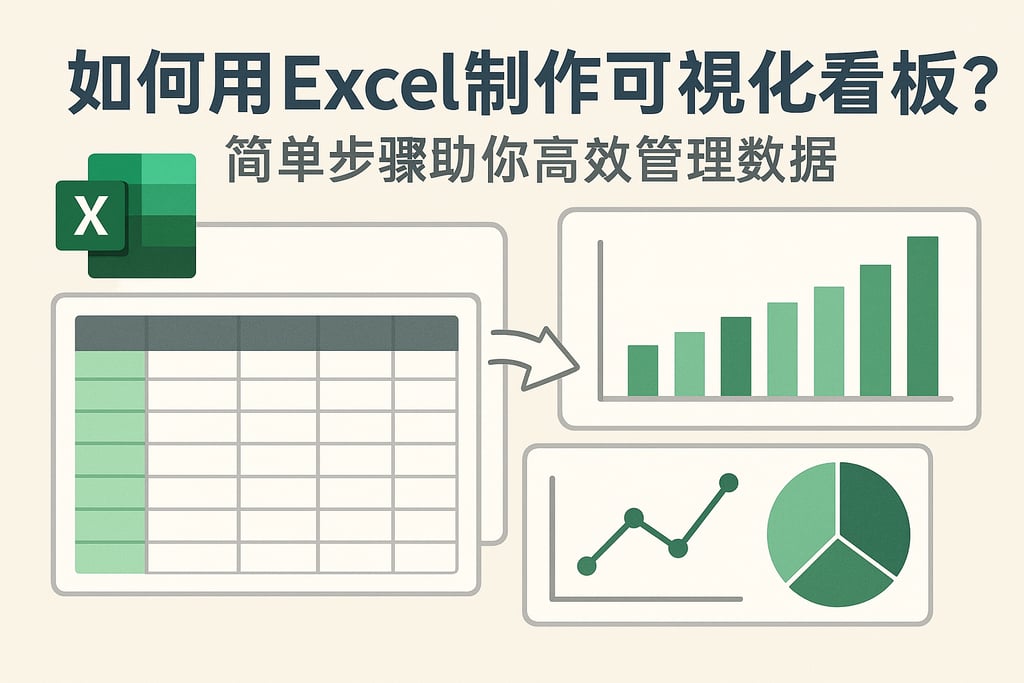 如何用Excel制作可視化看板?
简单步骤助你高效管理数据

X